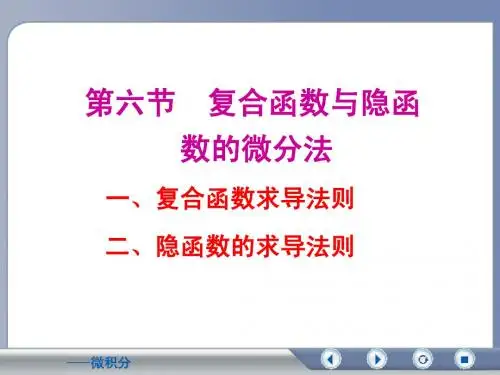 第六节　复合函数与隐函数的微分法

一、复合函数求导法则

二、隐函数的求导法则

——微积分